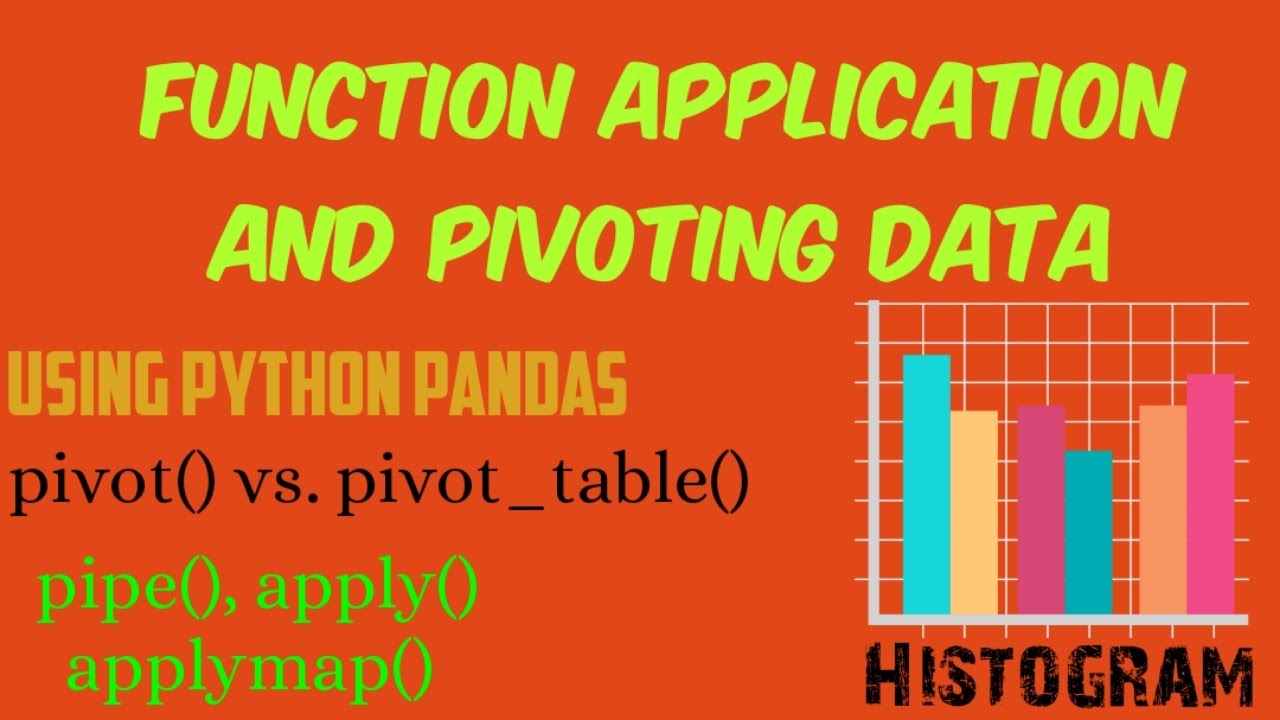 FUNCTION APPLICATION AND PIVOTING DATA

USING PYTHON PANDAS

pivot() vs. pivot_table()

pipe(), apply()
applymap()

HISTOGRAM